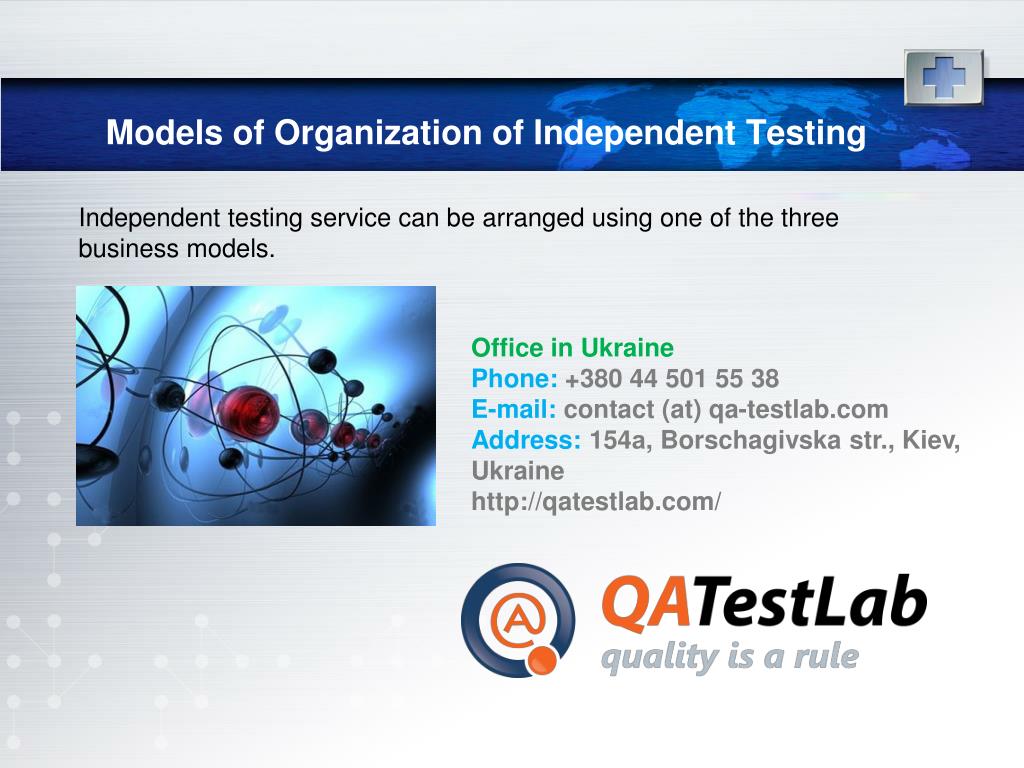 Models of Organization of Independent Testing

Independent testing service can be arranged using one of the three business models.

Office in Ukraine
Phone: +380 44 501 55 38
E-mail: contact (at) qa-testlab.com
Address: 154a, Borschagivska str., Kiev, Ukraine
http://qatestlab.com/

QATestLab
quality is a rule